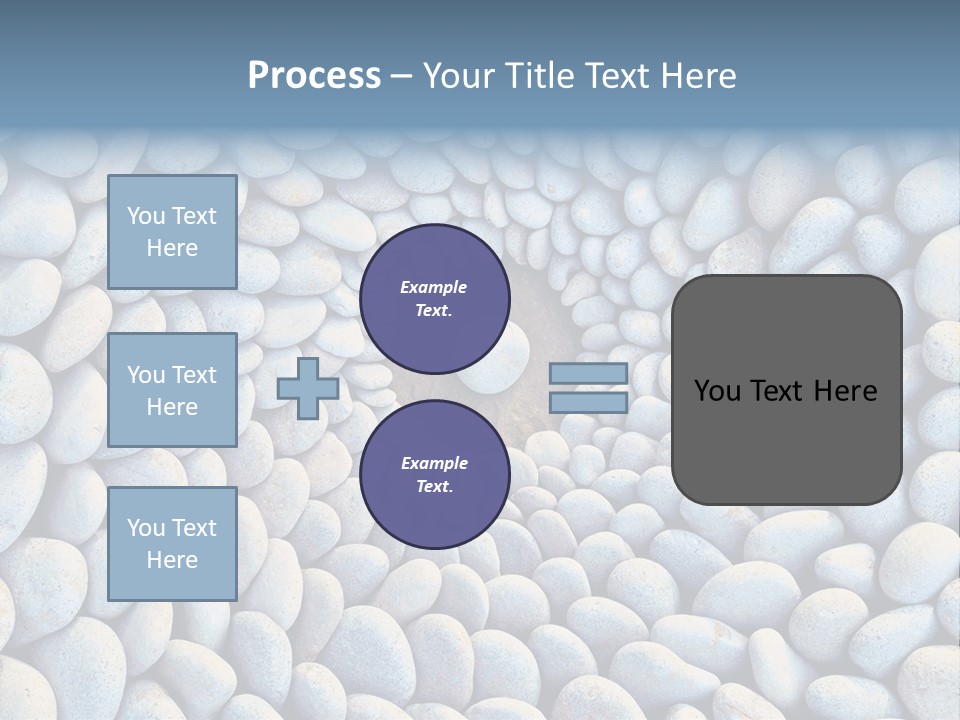 Process – Your Title Text Here

You Text Here

You Text Here

You Text Here

Example Text.

Example Text.

You Text Here